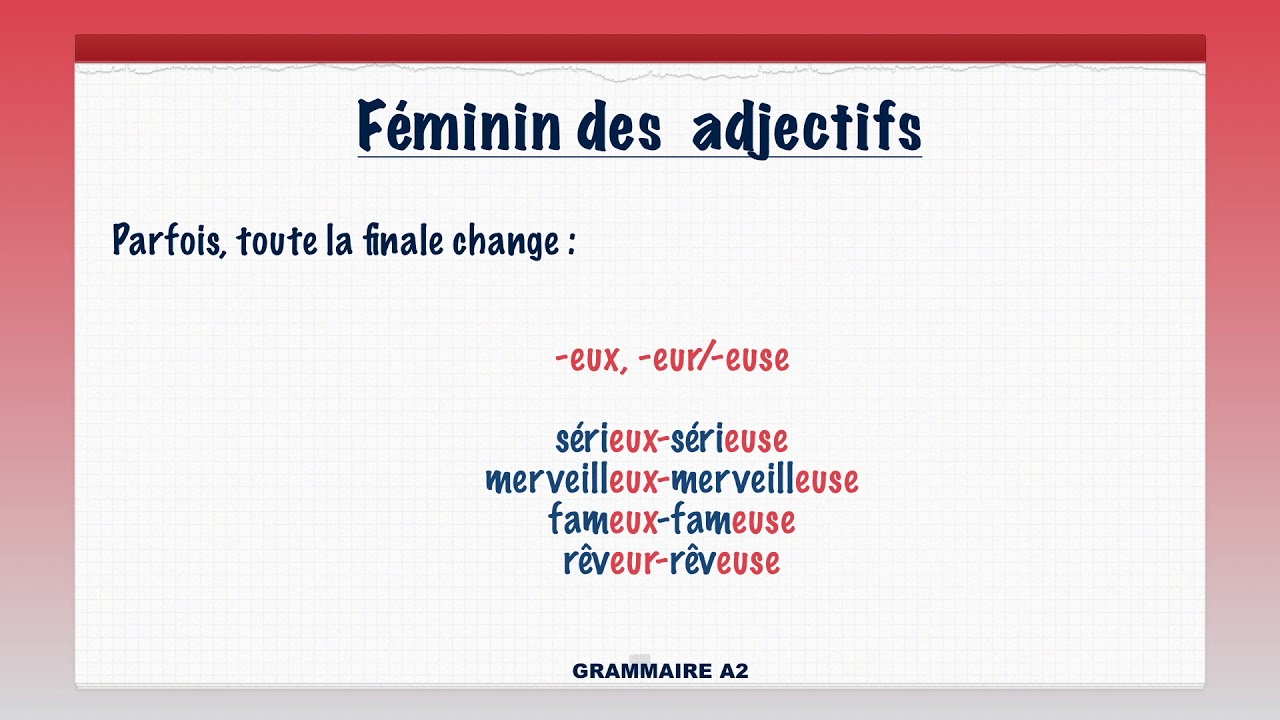 Féminin des adjectifs

Parfois, toute la finale change :

-eux, -eur/-euse

sérieux-sérieuse
merveilleux-merveilleuse
fameux-fameuse
rêveur-rêveuse

GRAMMAIRE A2